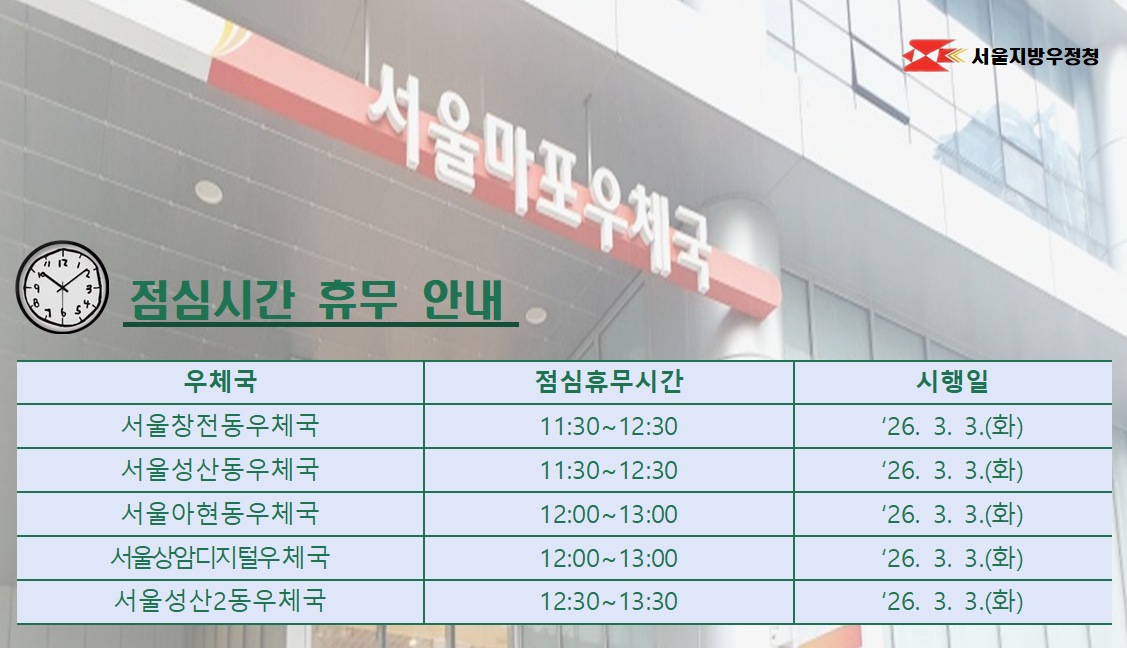 서울지방우정청

서울마포우체국

점심시간 휴무 안내

| 우체국 | 점심휴무시간 | 시행일 |
|---|---|---|
| 서울창전동우체국 | 11:30~12:30 | ‘26. 3. 3.(화) |
| 서울성산동우체국 | 11:30~12:30 | ‘26. 3. 3.(화) |
| 서울아현동우체국 | 12:00~13:00 | ‘26. 3. 3.(화) |
| 서울상암디지털우체국 | 12:00~13:00 | ‘26. 3. 3.(화) |
| 서울성산2동우체국 | 12:30~13:30 | ‘26. 3. 3.(화) |